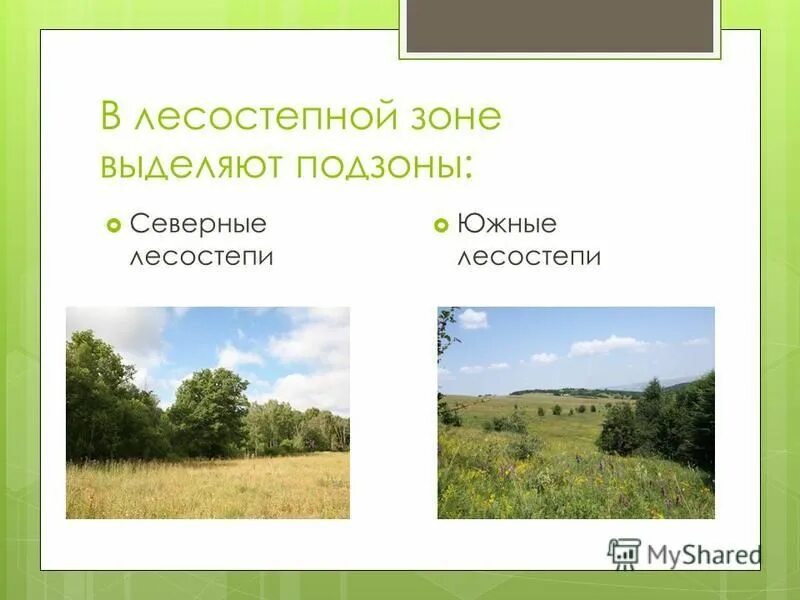 В лесостепной зоне выделяют подзоны:

Северные лесостепи

Южные лесостепи

MyShared